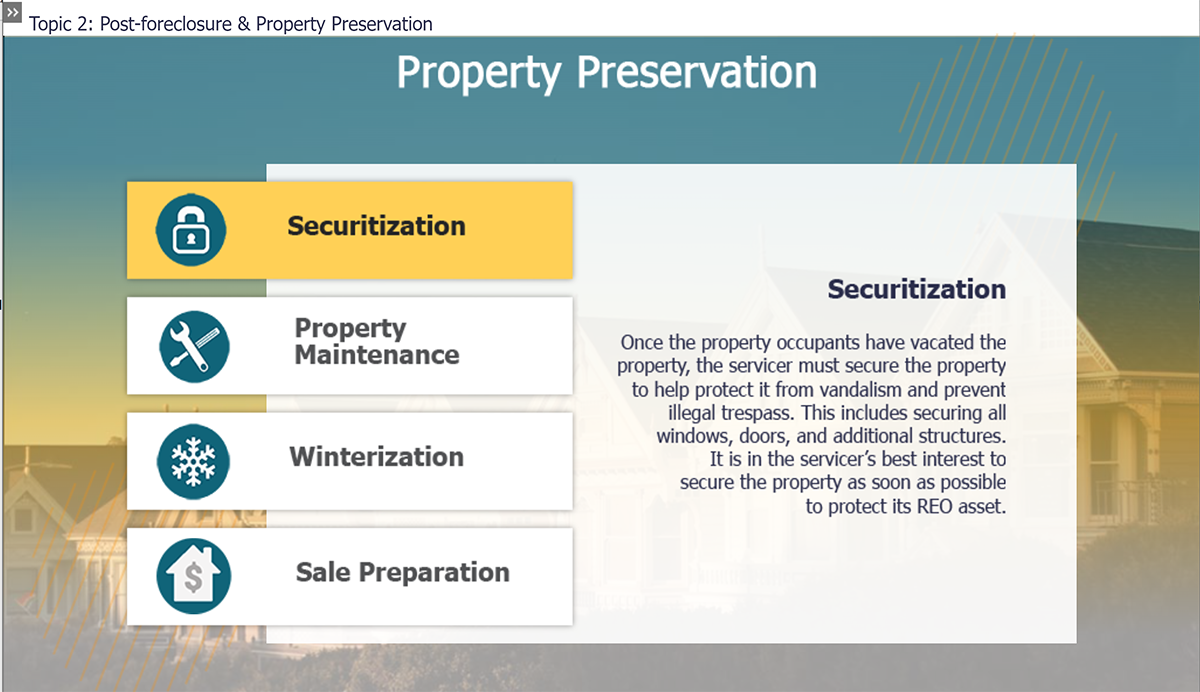 Topic 2: Post-foreclosure & Property Preservation

Property Preservation

Securitization

Property Maintenance

Winterization

Sale Preparation

Securitization

Once the property occupants have vacated the property, the servicer must secure the property to help protect it from vandalism and prevent illegal trespass. This includes securing all windows, doors, and additional structures. It is in the servicer's best interest to secure the property as soon as possible to protect its REO asset.